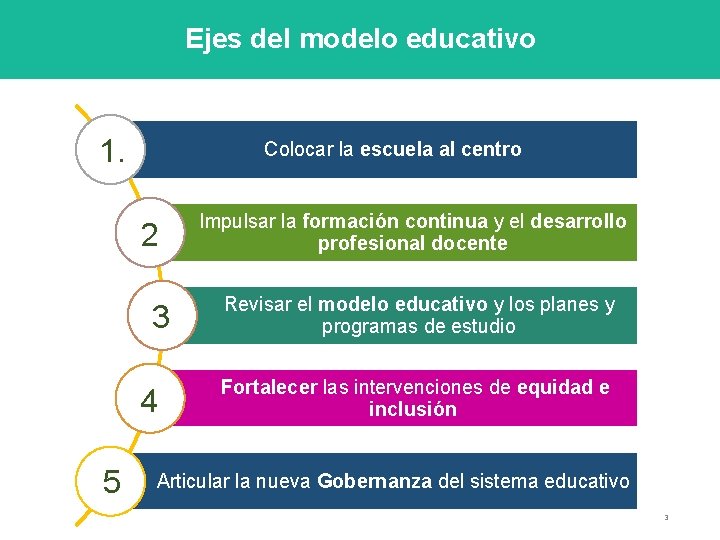 Ejes del modelo educativo

1.

Colocar la escuela al centro

2

Impulsar la formación continua y el desarrollo profesional docente

3

Revisar el modelo educativo y los planes y programas de estudio

4

Fortalecer las intervenciones de equidad e inclusión

5

Articular la nueva Gobernanza del sistema educativo

3